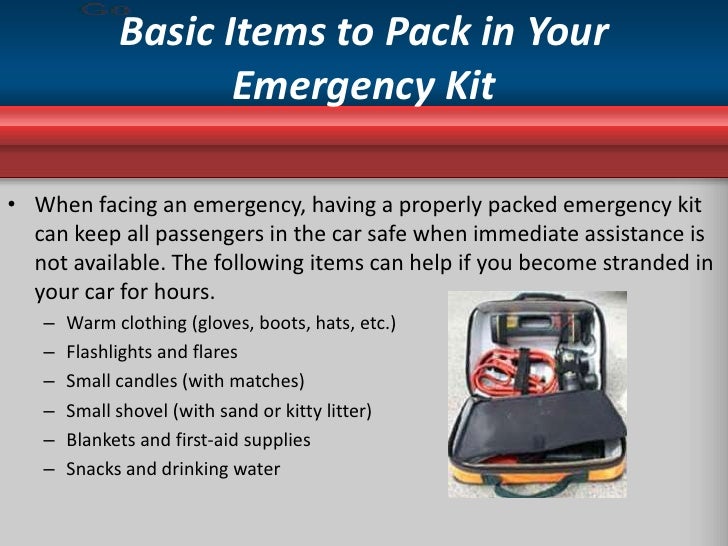 Basic Items to Pack in Your Emergency Kit

• When facing an emergency, having a properly packed emergency kit can keep all passengers in the car safe when immediate assistance is not available. The following items can help if you become stranded in your car for hours.
– Warm clothing (gloves, boots, hats, etc.)
– Flashlights and flares
– Small candles (with matches)
– Small shovel (with sand or kitty litter)
– Blankets and first-aid supplies
– Snacks and drinking water